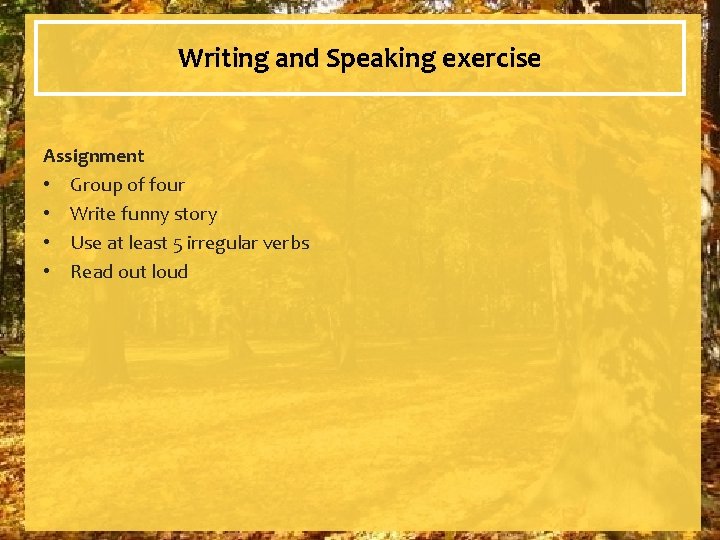 Writing and Speaking exercise

Assignment
• Group of four
• Write funny story
• Use at least 5 irregular verbs
• Read out loud